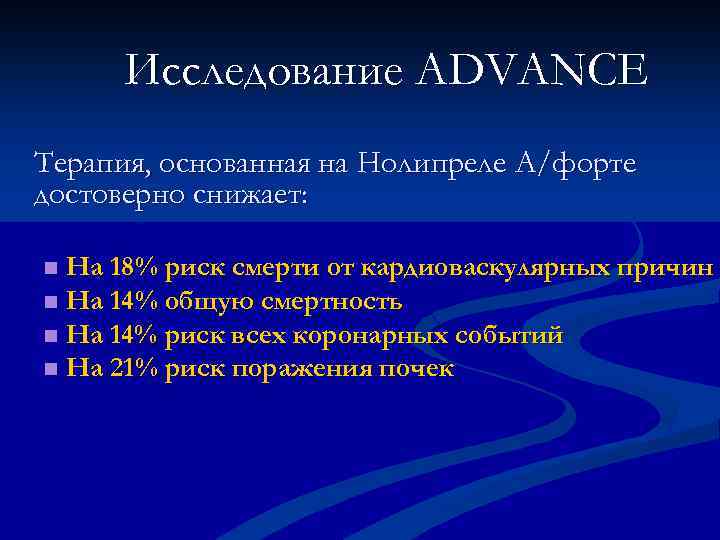 Исследование ADVANCE

Терапия, основанная на Нолипреле А/форте достоверно снижает:

- На 18% риск смерти от кардиоваскулярных причин
- На 14% общую смертность
- На 14% риск всех коронарных событий
- На 21% риск поражения почек